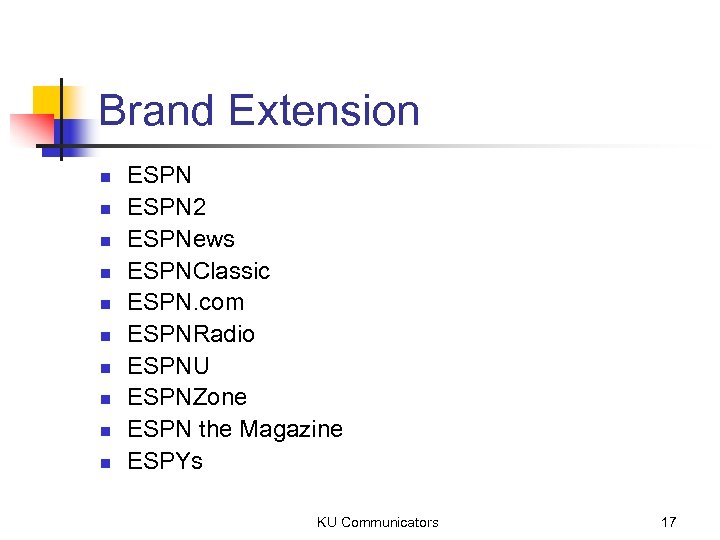 Brand Extension

- ESPN
- ESPN2
- ESPNews
- ESPNClassic
- ESPN.com
- ESPNRadio
- ESPNU
- ESPNZone
- ESPN the Magazine
- ESPYs

KU Communicators 17